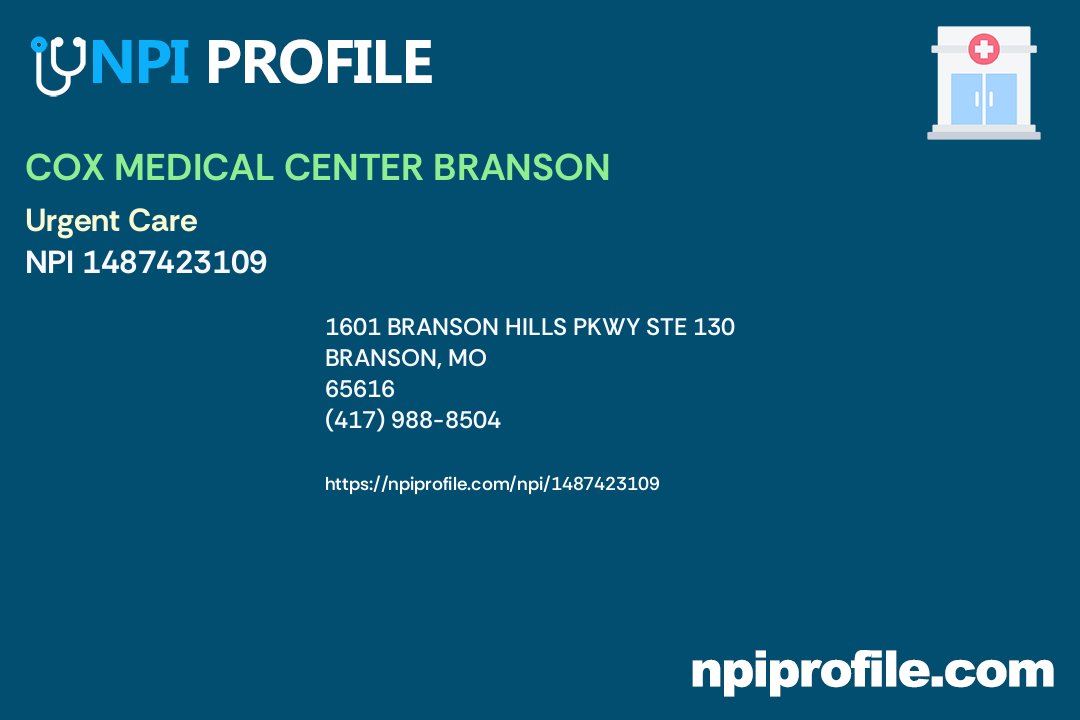 NPI PROFILE

COX MEDICAL CENTER BRANSON

Urgent Care

NPI 1487423109

1601 BRANSON HILLS PKWY STE 130
BRANSON, MO
65616
(417) 988-8504

https://npiprofile.com/npi/1487423109

npiprofile.com